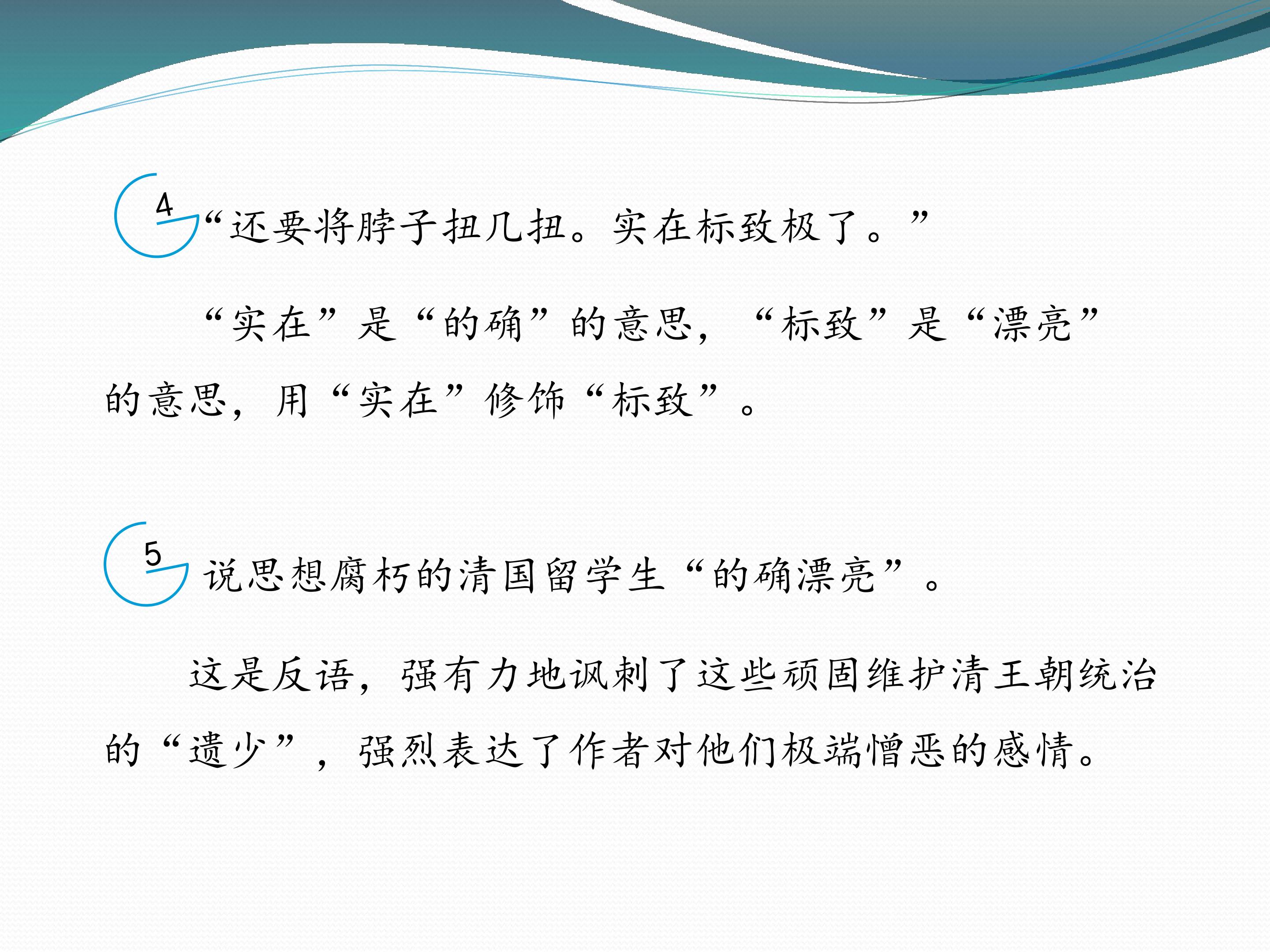 4“还要将脖子扭几扭。实在标致极了。”

“实在”是“的确”的意思，“标致”是“漂亮”的意思，用“实在”修饰“标致”。

5说思想腐朽的清国留学生“的确漂亮”。

这是反语，强有力地讽刺了这些顽固维护清王朝统治的“遗少”，强烈表达了作者对他们极端憎恶的感情。